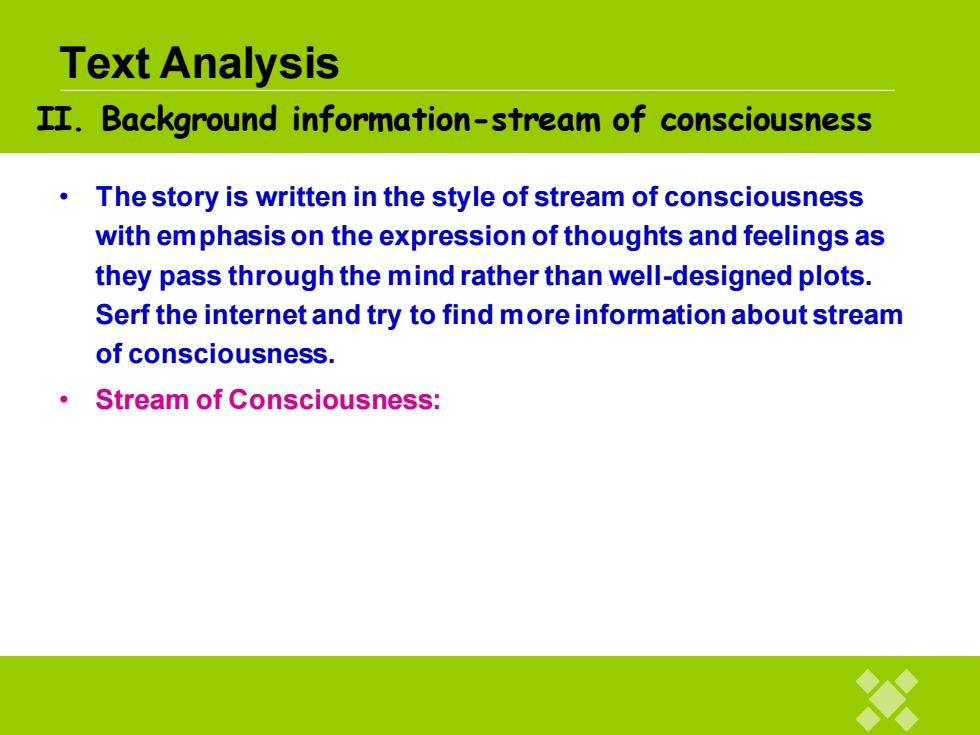 Text Analysis

II. Background information-stream of consciousness

• The story is written in the style of stream of consciousness with emphasis on the expression of thoughts and feelings as they pass through the mind rather than well-designed plots. Serf the internet and try to find more information about stream of consciousness.

• Stream of Consciousness: